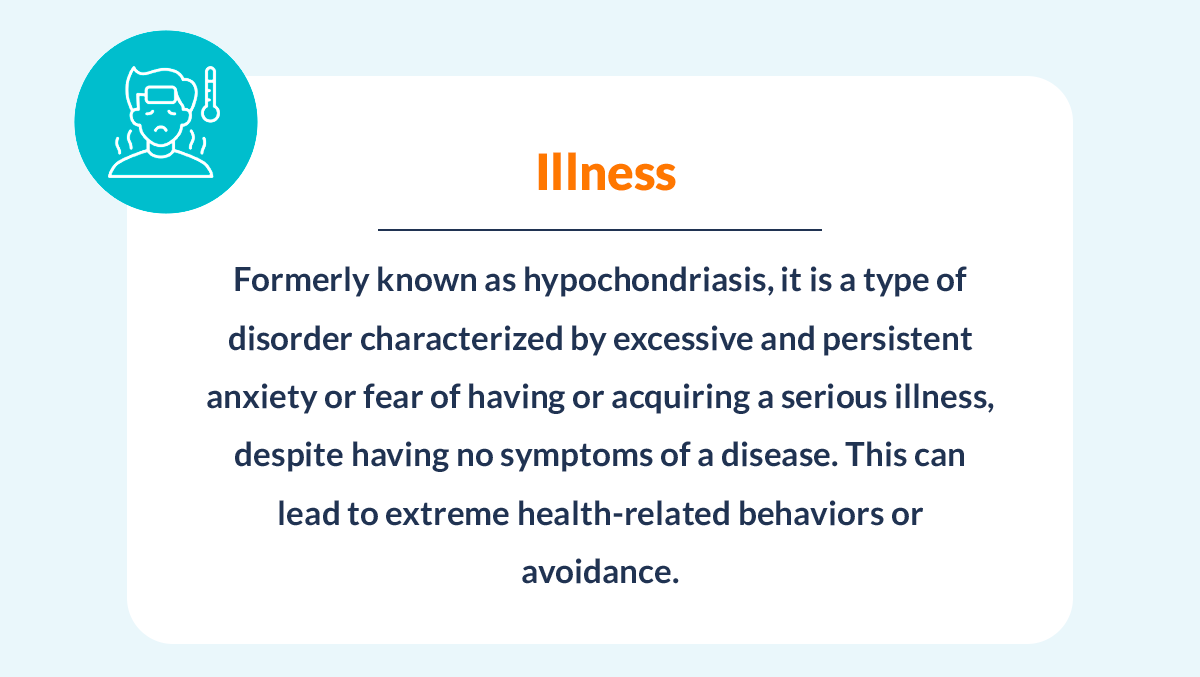 Illness

Formerly known as hypochondriasis, it is a type of disorder characterized by excessive and persistent anxiety or fear of having or acquiring a serious illness, despite having no symptoms of a disease. This can lead to extreme health-related behaviors or avoidance.